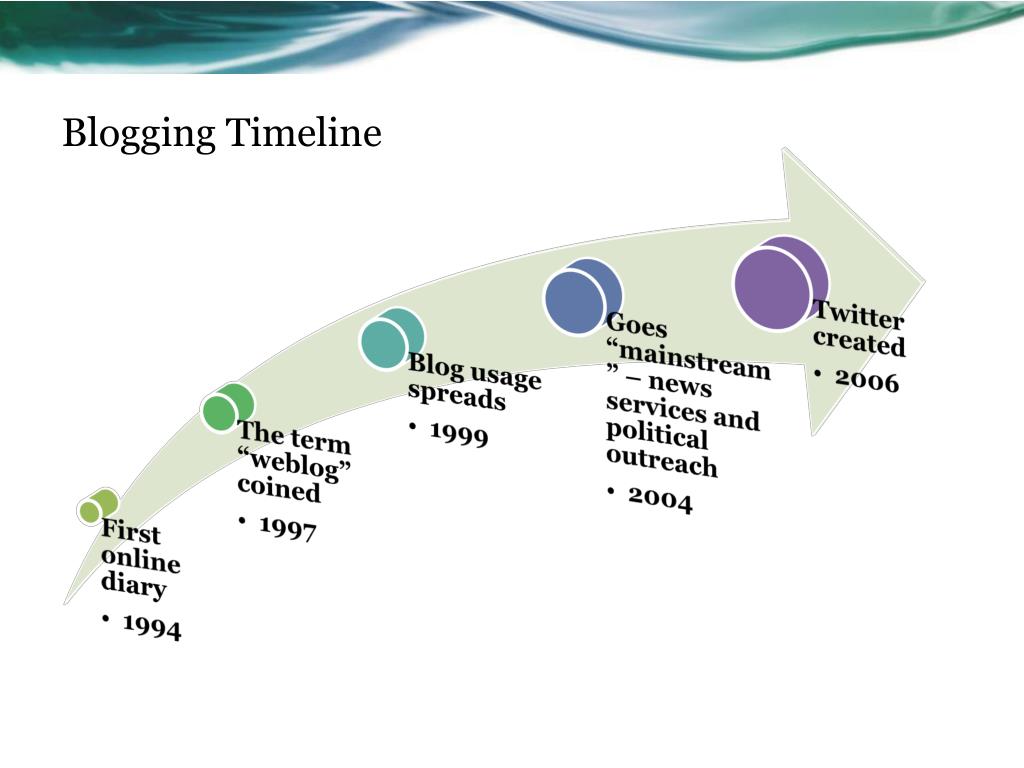 Blogging Timeline

First online diary

• 1994

The term “weblog” coined

• 1997

Blog usage spreads

• 1999

Goes “mainstream” – news services and political outreach

• 2004

Twitter created

• 2006